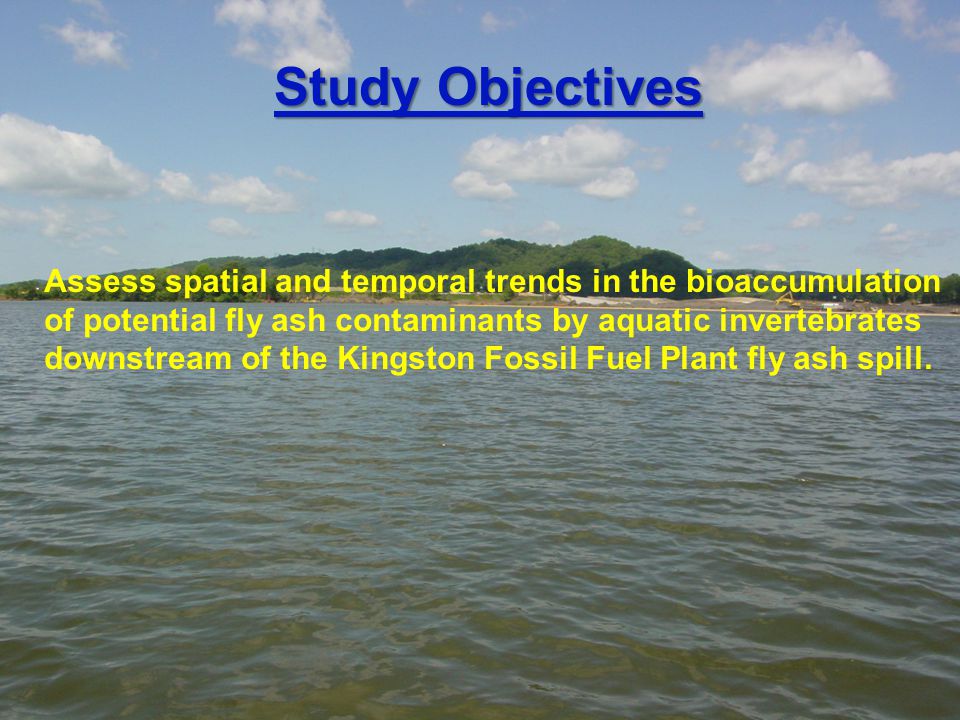 Study Objectives

Assess spatial and temporal trends in the bioaccumulation of potential fly ash contaminants by aquatic invertebrates downstream of the Kingston Fossil Fuel Plant fly ash spill.